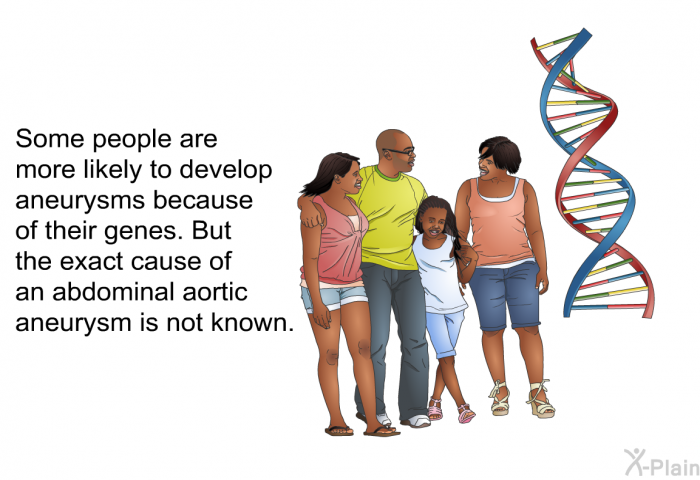 Some people are more likely to develop aneurysms because of their genes. But the exact cause of an abdominal aortic aneurysm is not known.

X-Plain